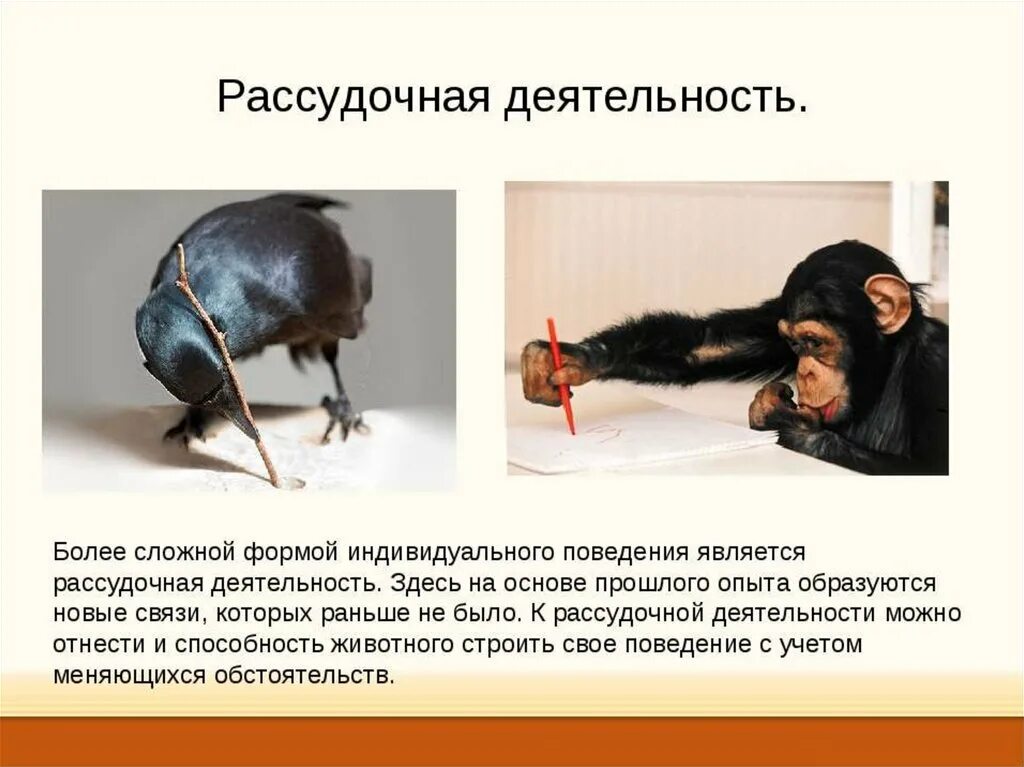 Рассудочная деятельность.

Более сложной формой индивидуального поведения является рассудочная деятельность. Здесь на основе прошлого опыта образуются новые связи, которых раньше не было. К рассудочной деятельности можно отнести и способность животного строить свое поведение с учетом меняющихся обстоятельств.